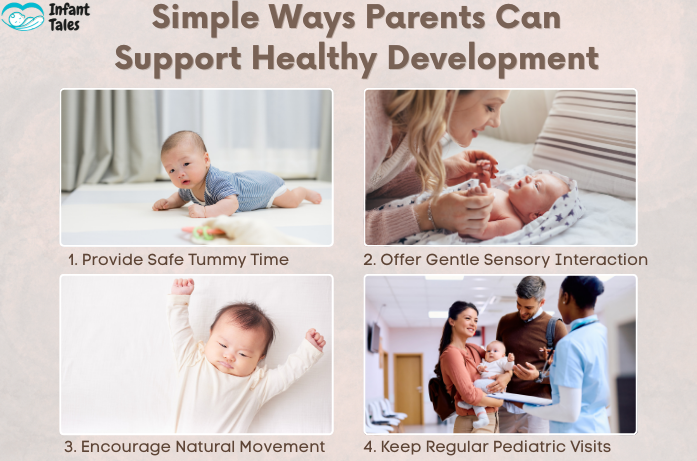 Infant Tales

Simple Ways Parents Can Support Healthy Development

1. Provide Safe Tummy Time

2. Offer Gentle Sensory Interaction

3. Encourage Natural Movement

4. Keep Regular Pediatric Visits